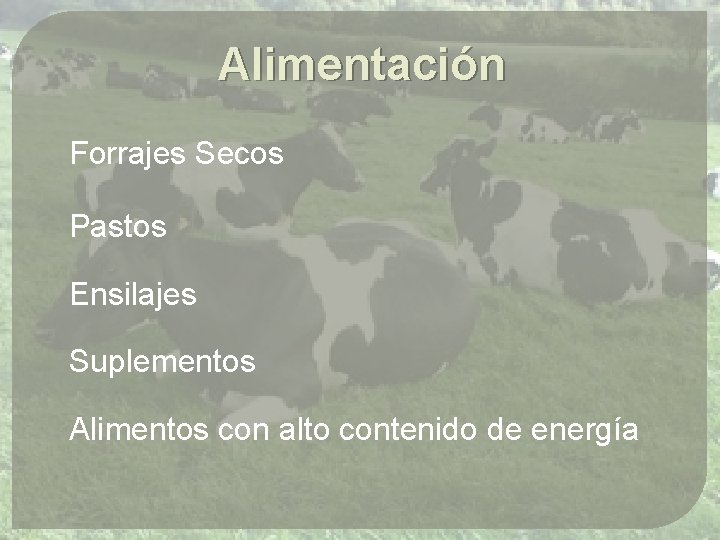 Alimentación

Forrajes Secos

Pastos

Ensilajes

Suplementos

Alimentos con alto contenido de energía